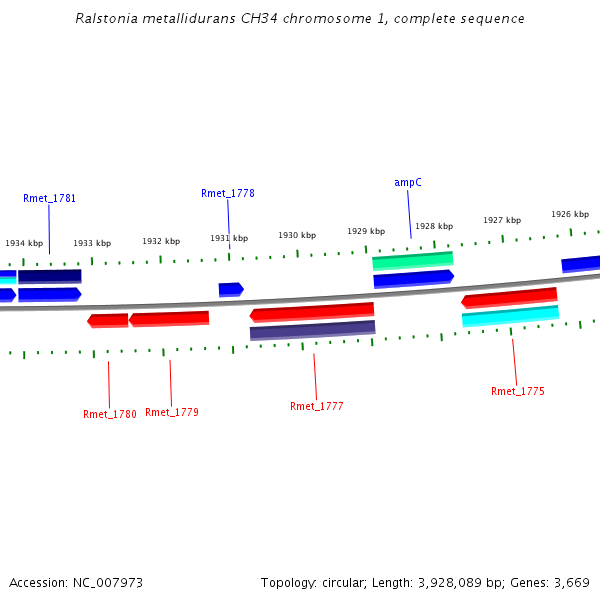 Ralstonia metallidurans CH34 chromosome 1, complete sequence

Rmet_1781

Rmet_1778

ampC

1934 kbp

1933 kbp

1932 kbp

1931 kbp

1930 kbp

1929 kbp

1928 kbp

1927 kbp

1926 kbp

Rmet_1780

Rmet_1779

Rmet_1777

Rmet_1775

Accession: NC_007973

Topology: circular; Length: 3,928,089 bp; Genes: 3,669